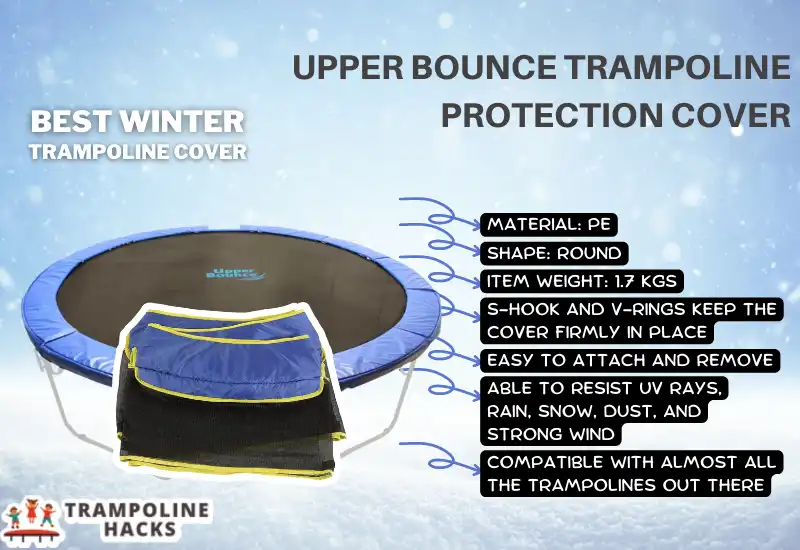 UPPER BOUNCE TRAMPOLINE PROTECTION COVER

BEST WINTER
TRAMPOLINE COVER

Upper Bounce

MATERIAL: PE
SHAPE: ROUND
ITEM WEIGHT: 1.7 KGS
S-HOOK AND V-RINGS KEEP THE COVER FIRMLY IN PLACE
EASY TO ATTACH AND REMOVE
ABLE TO RESIST UV RAYS, RAIN, SNOW, DUST, AND STRONG WIND
COMPATIBLE WITH ALMOST ALL THE TRAMPOLINES OUT THERE

TRAMPOLINE HACKS